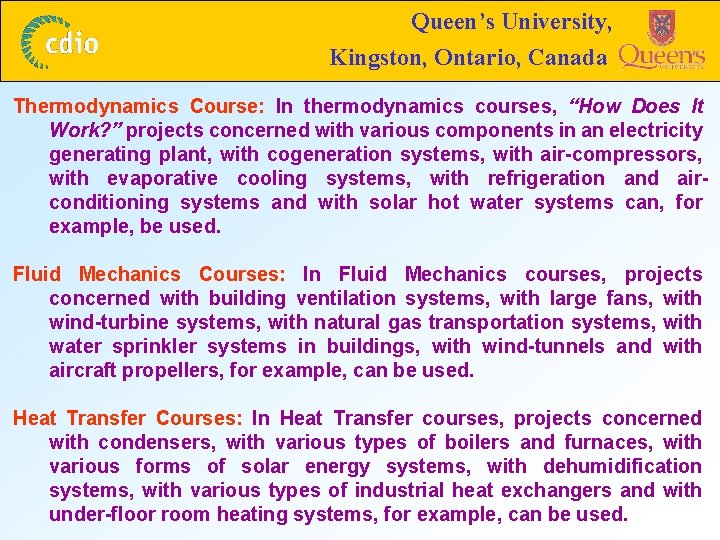 cdio

Queen's University,
Kingston, Ontario, Canada

Queen's
UNIVERSITY

Thermodynamics Course: In thermodynamics courses, "How Does It Work?" projects concerned with various components in an electricity generating plant, with cogeneration systems, with air-compressors, with evaporative cooling systems, with refrigeration and air-conditioning systems and with solar hot water systems can, for example, be used.

Fluid Mechanics Courses: In Fluid Mechanics courses, projects concerned with building ventilation systems, with large fans, with wind-turbine systems, with natural gas transportation systems, with water sprinkler systems in buildings, with wind-tunnels and with aircraft propellers, for example, can be used.

Heat Transfer Courses: In Heat Transfer courses, projects concerned with condensers, with various types of boilers and furnaces, with various forms of solar energy systems, with dehumidification systems, with various types of industrial heat exchangers and with under-floor room heating systems, for example, can be used.